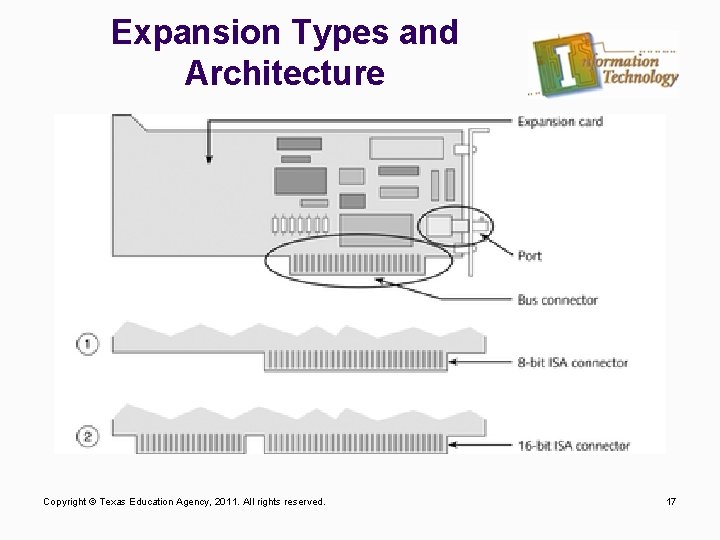 Expansion Types and Architecture

Information Technology

Expansion card

Port

Bus connector

1

8-bit ISA connector

2

16-bit ISA connector

Copyright © Texas Education Agency, 2011. All rights reserved.

17